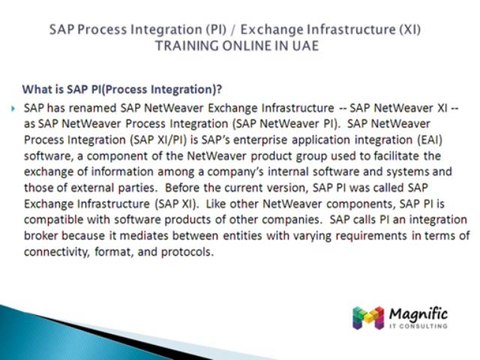 SAP Process Integration (PI) / Exchange Infrastructure (XI)
TRAINING ONLINE IN UAE

What is SAP PI(Process Integration)?

SAP has renamed SAP NetWeaver Exchange Infrastructure -- SAP NetWeaver XI -- as SAP NetWeaver Process Integration (SAP NetWeaver PI). SAP NetWeaver Process Integration (SAP XI/PI) is SAP's enterprise application integration (EAI) software, a component of the NetWeaver product group used to facilitate the exchange of information among a company's internal software and systems and those of external parties. Before the current version, SAP PI was called SAP Exchange Infrastructure (SAP XI). Like other NetWeaver components, SAP PI is compatible with software products of other companies. SAP calls PI an integration broker because it mediates between entities with varying requirements in terms of connectivity, format, and protocols.

Magnific
IT CONSULTING